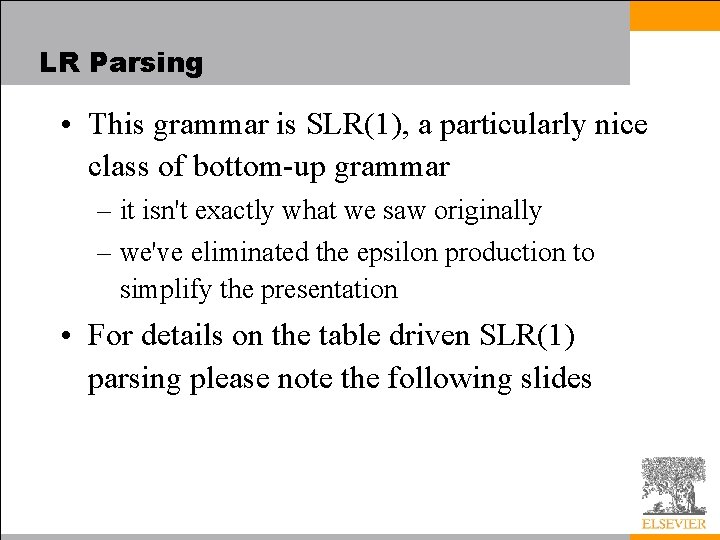 LR Parsing

• This grammar is SLR(1), a particularly nice class of bottom-up grammar

– it isn't exactly what we saw originally

– we've eliminated the epsilon production to simplify the presentation

• For details on the table driven SLR(1) parsing please note the following slides

ELSEVIER